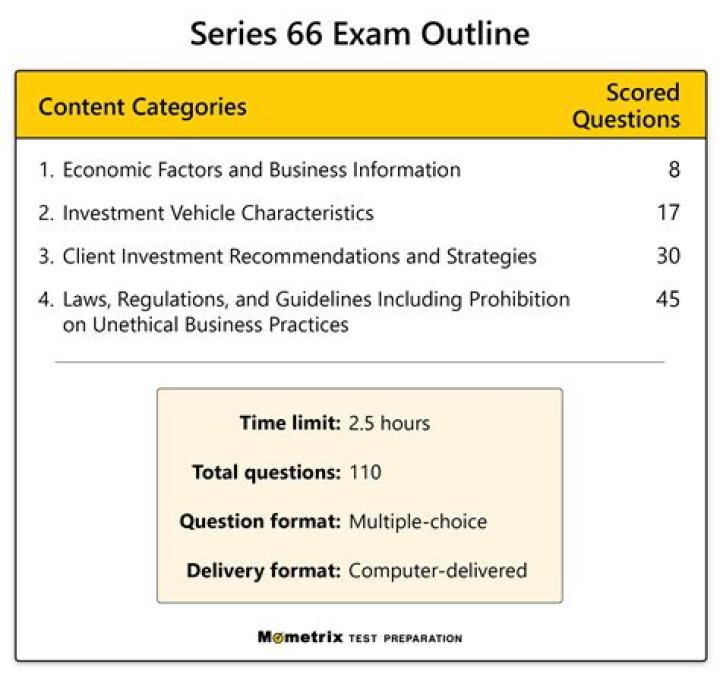 Series 66 Exam Outline

| Content Categories | Scored Questions |
|---|---|
| 1. Economic Factors and Business Information | 8 |
| 2. Investment Vehicle Characteristics | 17 |
| 3. Client Investment Recommendations and Strategies | 30 |
| 4. Laws, Regulations, and Guidelines Including Prohibition on Unethical Business Practices | 45 |

Time limit: 2.5 hours

Total questions: 110

Question format: Multiple-choice

Delivery format: Computer-delivered

Mometrix TEST PREPARATION